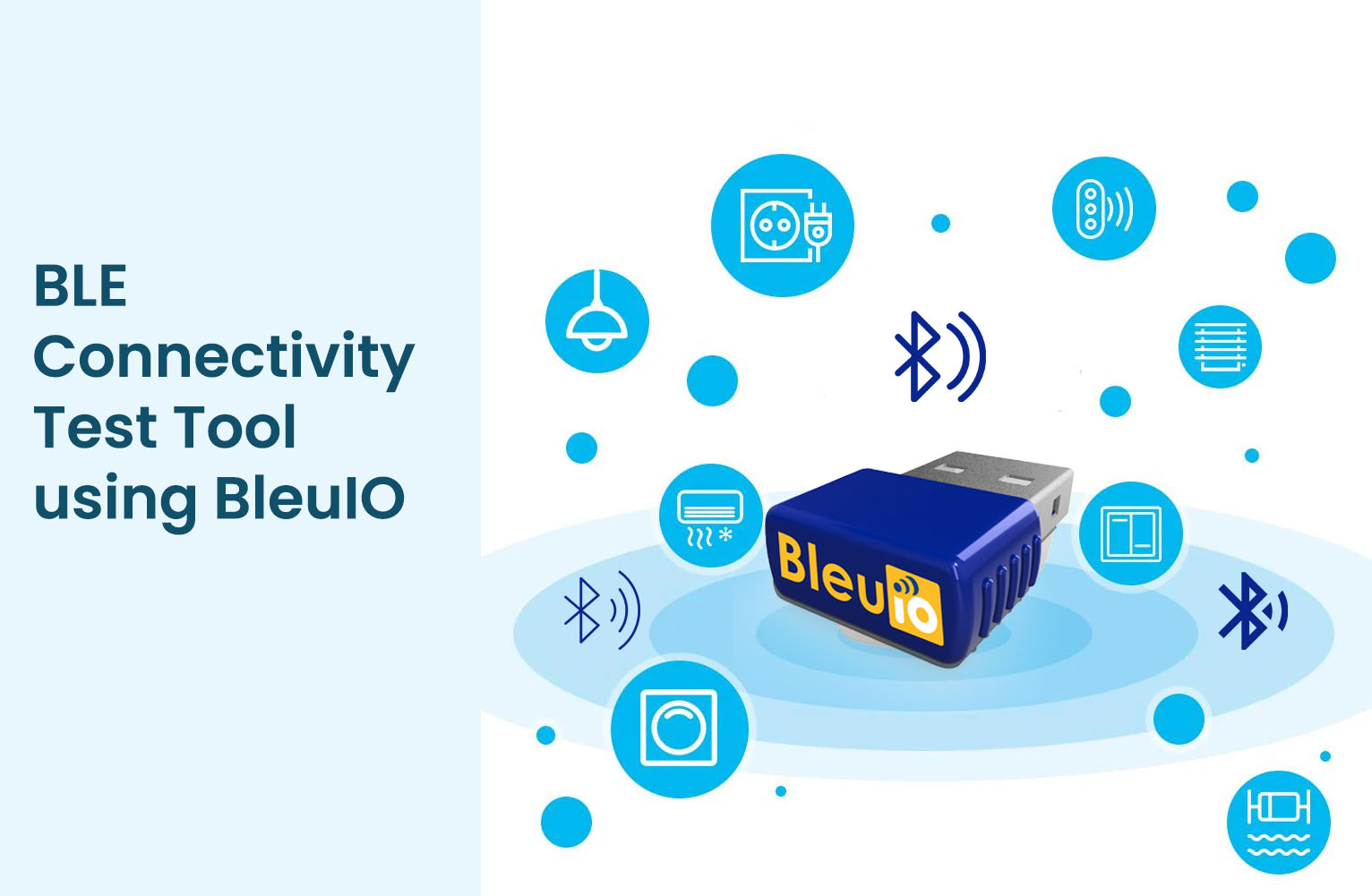 BLE Connectivity Test Tool using BleuIO

BleuIO